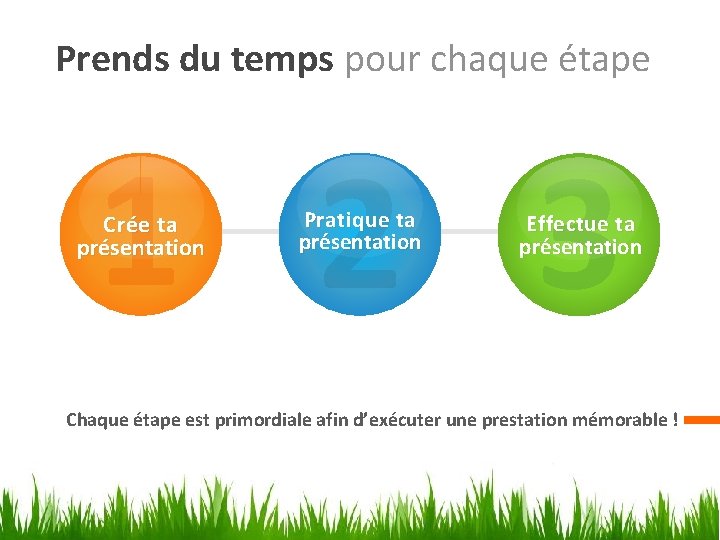 Prends du temps pour chaque étape

1
Crée ta présentation

2
Pratique ta présentation

3
Effectue ta présentation

Chaque étape est primordiale afin d'exécuter une prestation mémorable !